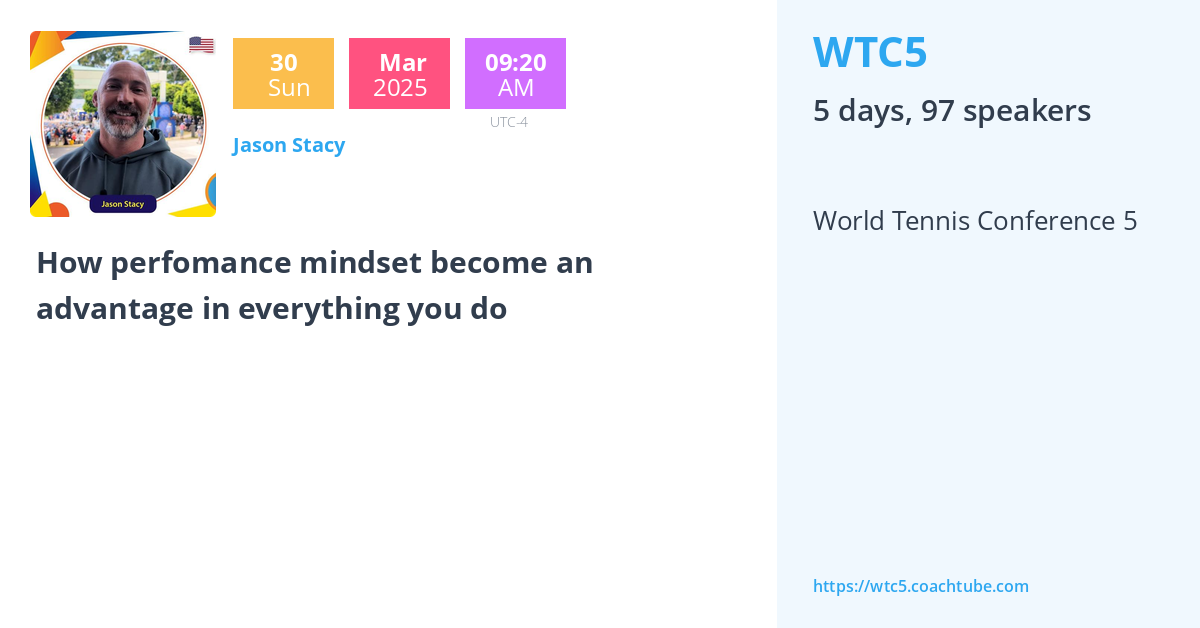 Jason Stacy

30
Sun

Mar
2025

09:20
AM

UTC-4

Jason Stacy

How perfomance mindset become an advantage in everything you do

WTC5

5 days, 97 speakers

World Tennis Conference 5

https://wtc5.coachtube.com